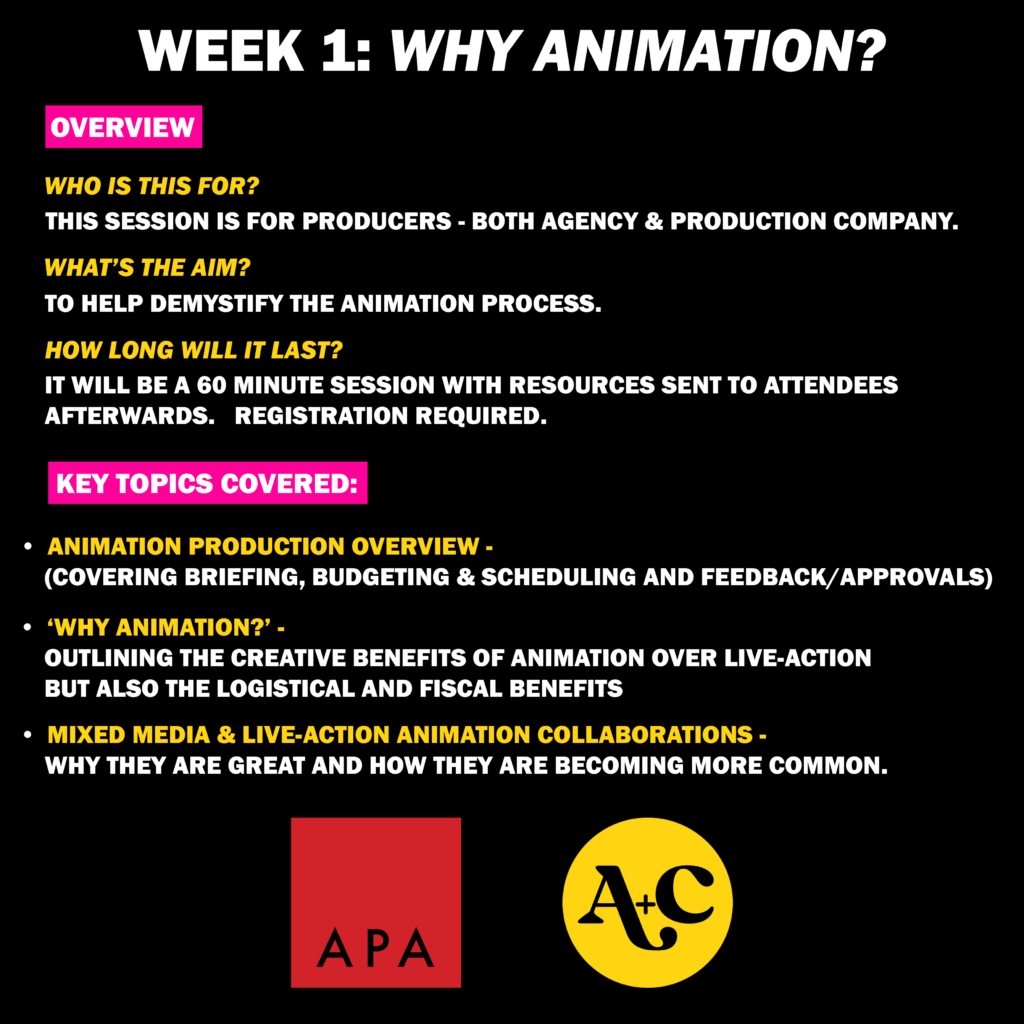 WEEK 1: WHY ANIMATION?

OVERVIEW

WHO IS THIS FOR?

THIS SESSION IS FOR PRODUCERS - BOTH AGENCY & PRODUCTION COMPANY.

WHAT'S THE AIM?

TO HELP DEMYSTIFY THE ANIMATION PROCESS.

HOW LONG WILL IT LAST?

IT WILL BE A 60 MINUTE SESSION WITH RESOURCES SENT TO ATTENDEES AFTERWARDS. REGISTRATION REQUIRED.

KEY TOPICS COVERED:

• ANIMATION PRODUCTION OVERVIEW - (COVERING BRIEFING, BUDGETING & SCHEDULING AND FEEDBACK/APPROVALS)

• 'WHY ANIMATION?' - OUTLINING THE CREATIVE BENEFITS OF ANIMATION OVER LIVE-ACTION BUT ALSO THE LOGISTICAL AND FISCAL BENEFITS

• MIXED MEDIA & LIVE-ACTION ANIMATION COLLABORATIONS - WHY THEY ARE GREAT AND HOW THEY ARE BECOMING MORE COMMON.

APA

A+C